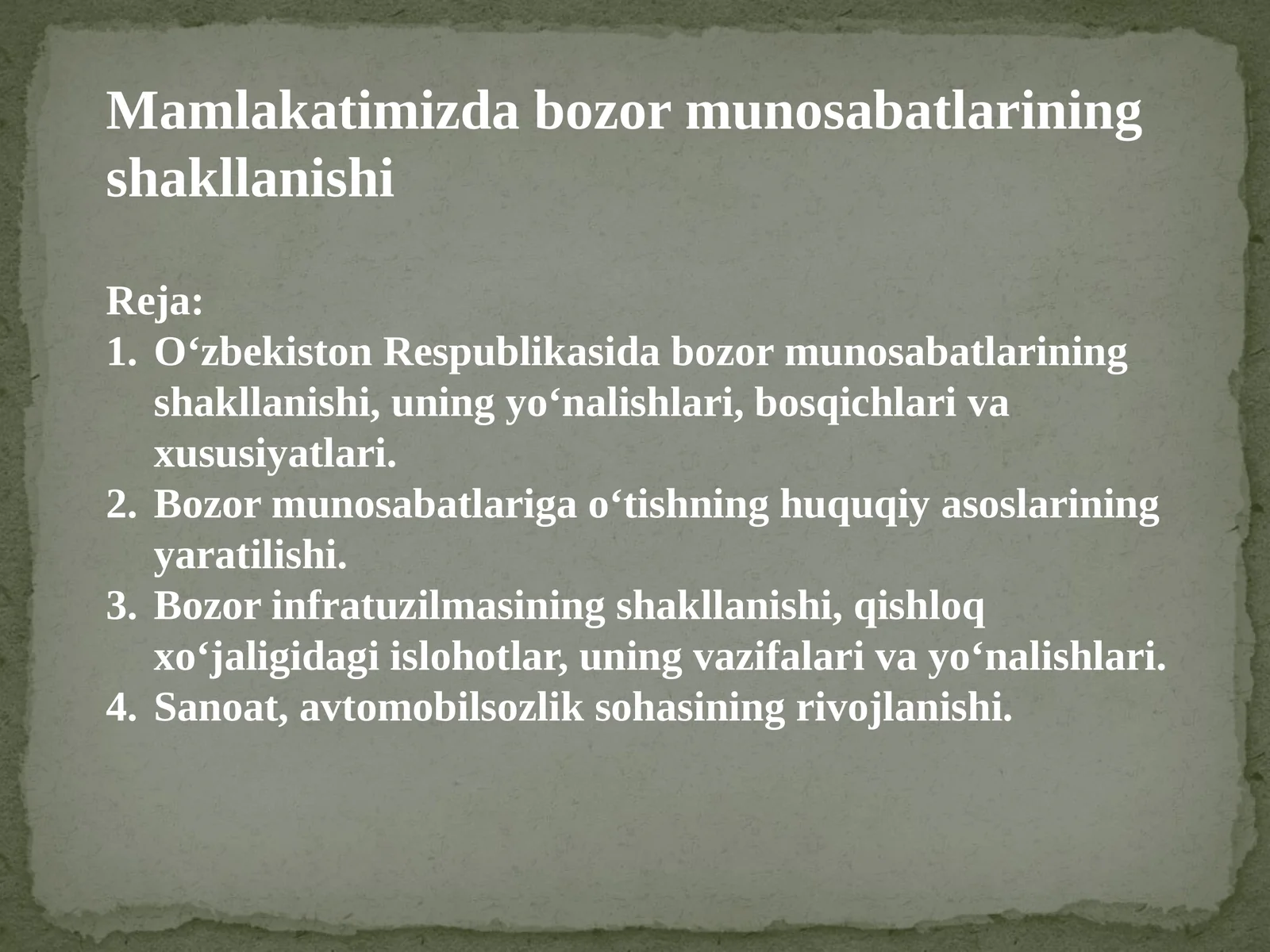 Mamlakatimizda bozor munosabatlarining shakllanishi

Reja:
1. O‘zbekiston Respublikasida bozor munosabatlarining shakllanishi, uning yo‘nalishlari, bosqichlari va xususiyatlari.
2. Bozor munosabatlariga o‘tishning huquqiy asoslarining yaratilishi.
3. Bozor infratuzilmasining shakllanishi, qishloq xo‘jaligidagi islohotlar, uning vazifalari va yo‘nalishlari.
4. Sanoat, avtomobilsozlik sohasining rivojlanishi.